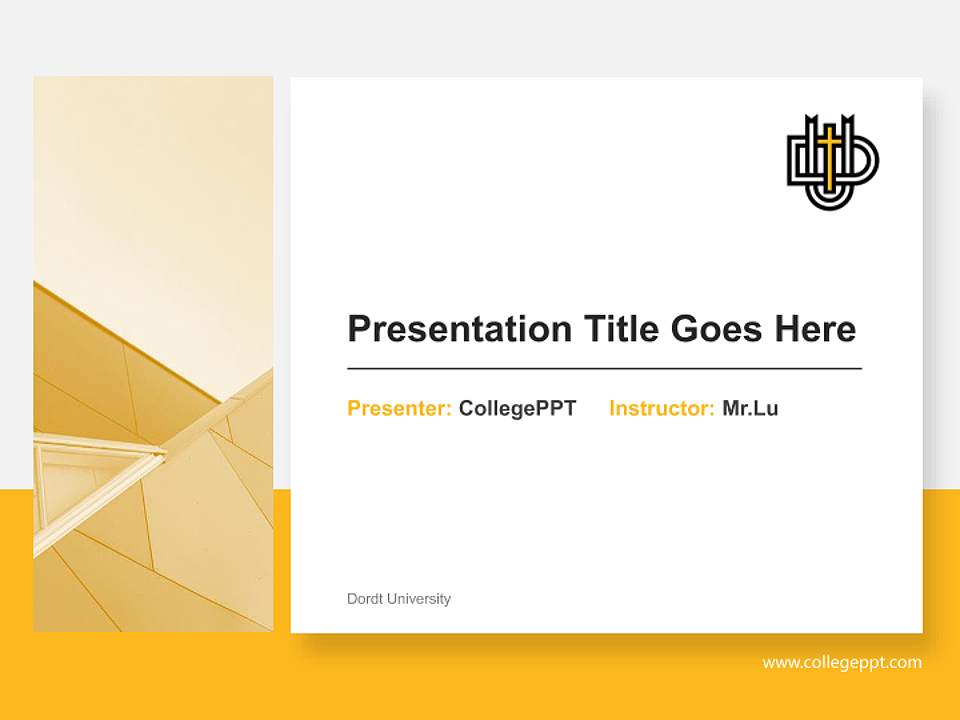 Presentation Title Goes Here

Presenter: CollegePPT Instructor: Mr.Lu

Dordt University

www.collegeppt.com